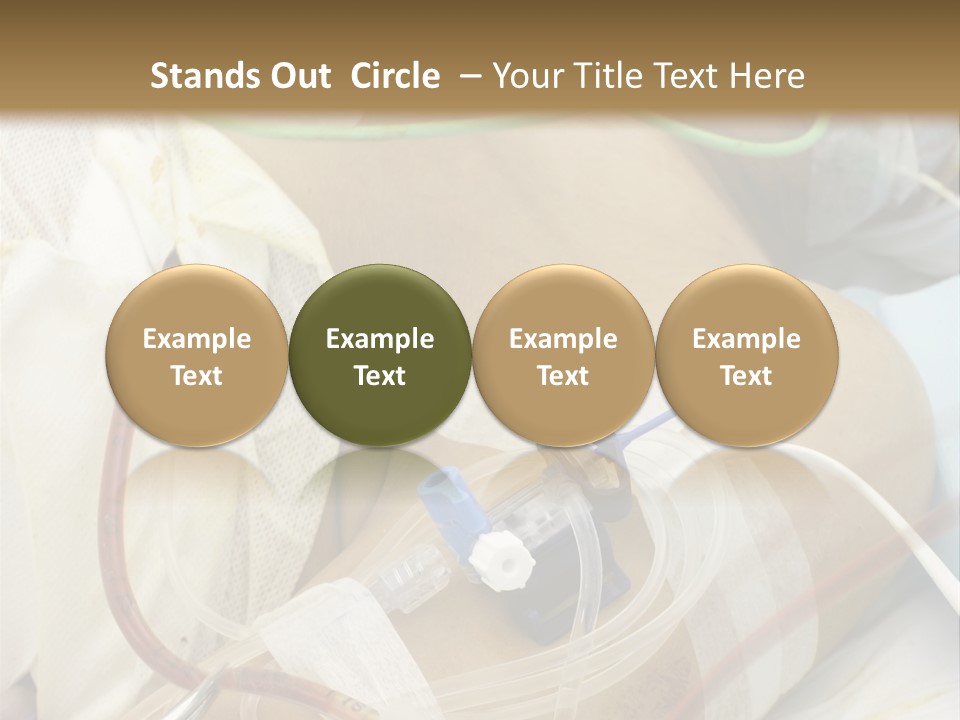 Stands Out Circle – Your Title Text Here

Example Text

Example Text

Example Text

Example Text